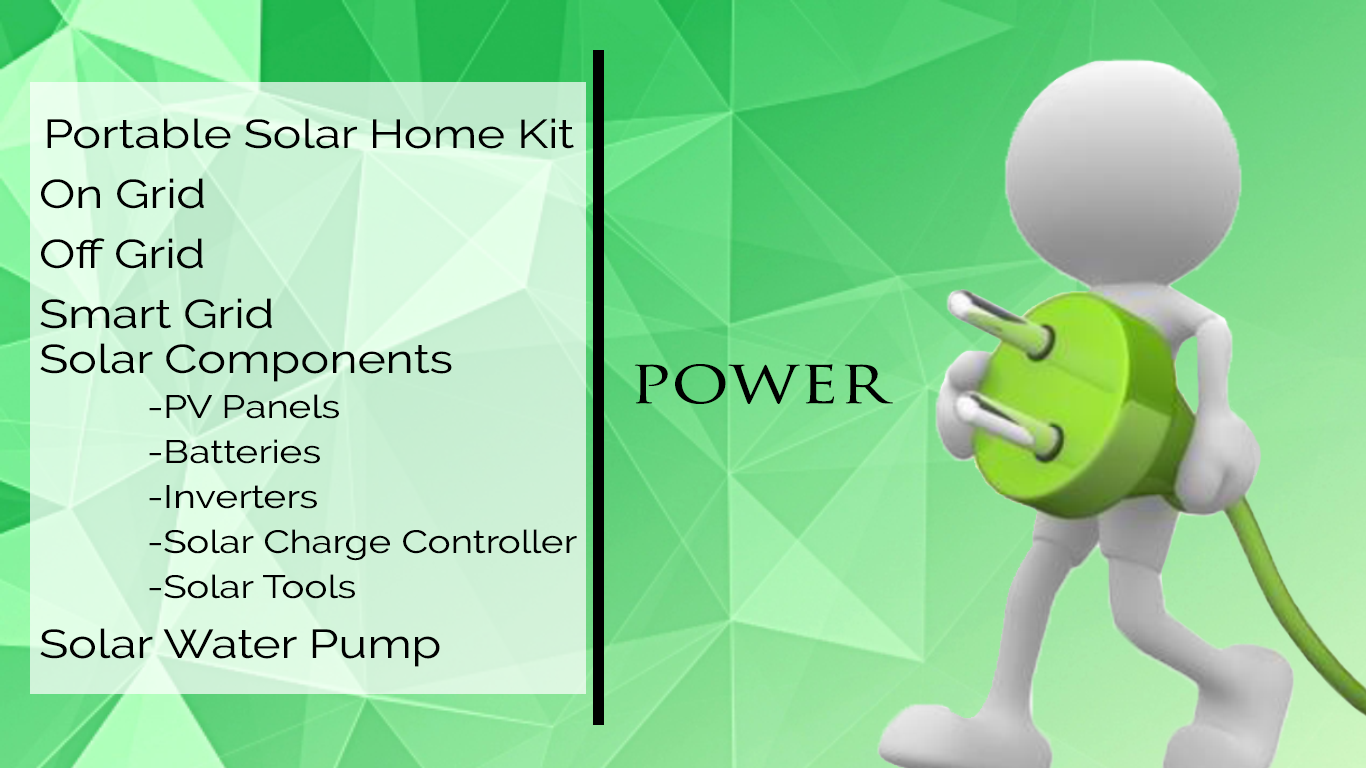 Portable Solar Home Kit
On Grid
Off Grid
Smart Grid
Solar Components
-PV Panels
-Batteries
-Inverters
-Solar Charge Controller
-Solar Tools
Solar Water Pump

POWER